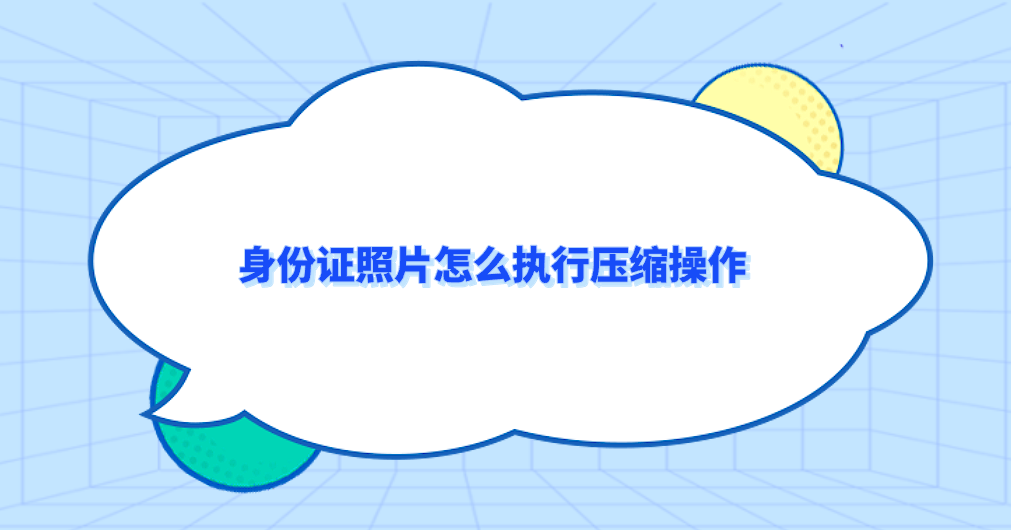 身份证照片怎么执行压缩操作